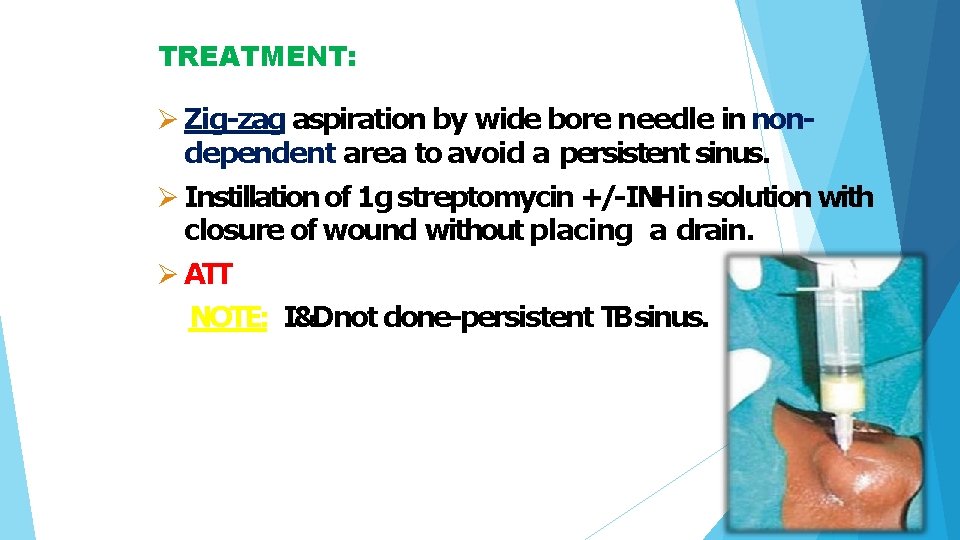 TREATMENT:

➢ Zig-zag aspiration by wide bore needle in non-dependent area to avoid a persistent sinus.

➢ Instillation of 1g streptomycin +/-INH in solution with closure of wound without placing a drain.

➢ ATT

NOTE: I&D not done-persistent TB sinus.